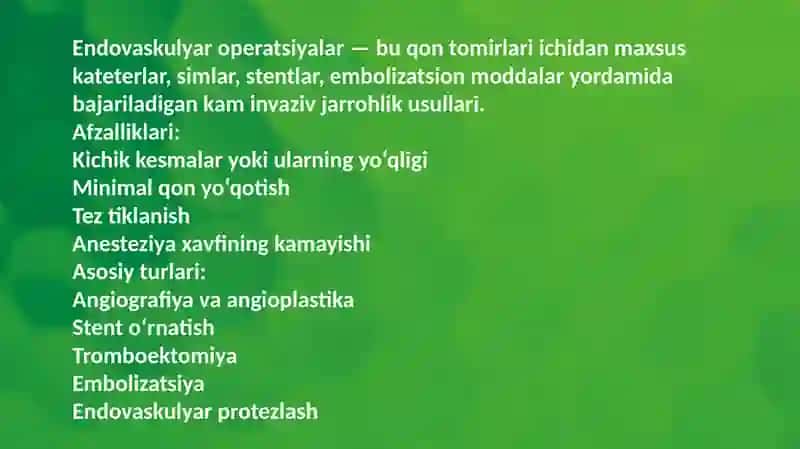 Endovaskulyar operatsiyalar — bu qon tomirlari ichidan maxsus kateterlar, simlar, stentlar, embolizatsion moddalar yordamida bajariladigan kam invaziv jarrohlik usullari.
Afzalliklari:
Kichik kesmalar yoki ularning yoʻqligi
Minimal qon yoʻqotish
Tez tiklanish
Anesteziya xavfining kamayishi
Asosiy turlari:
Angiografiya va angioplastika
Stent oʻrnatish
Tromboektomiya
Embolizatsiya
Endovaskulyar protezlash